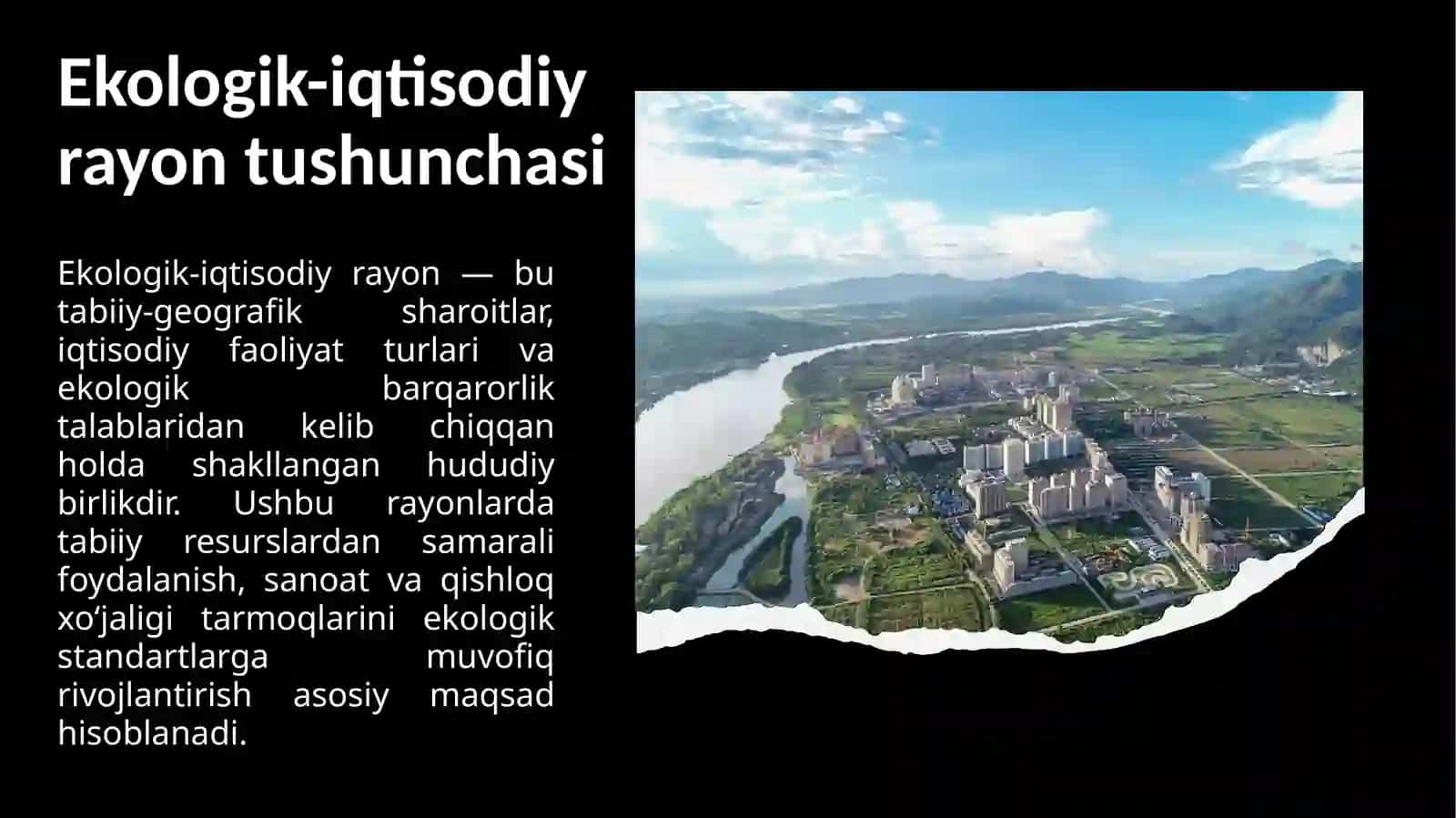 Ekologik-iqtisodiy rayon tushunchasi

Ekologik-iqtisodiy rayon — bu tabiiy-geografik sharoitlar, iqtisodiy faoliyat turlari va ekologik barqarorlik talablaridan kelib chiqqan holda shakllangan hududiy birlikdir. Ushbu rayonlarda tabiiy resurslardan samarali foydalanish, sanoat va qishloq xo‘jaligi tarmoqlarini ekologik standartlarga muvofiq rivojlantirish asosiy maqsad hisoblanadi.